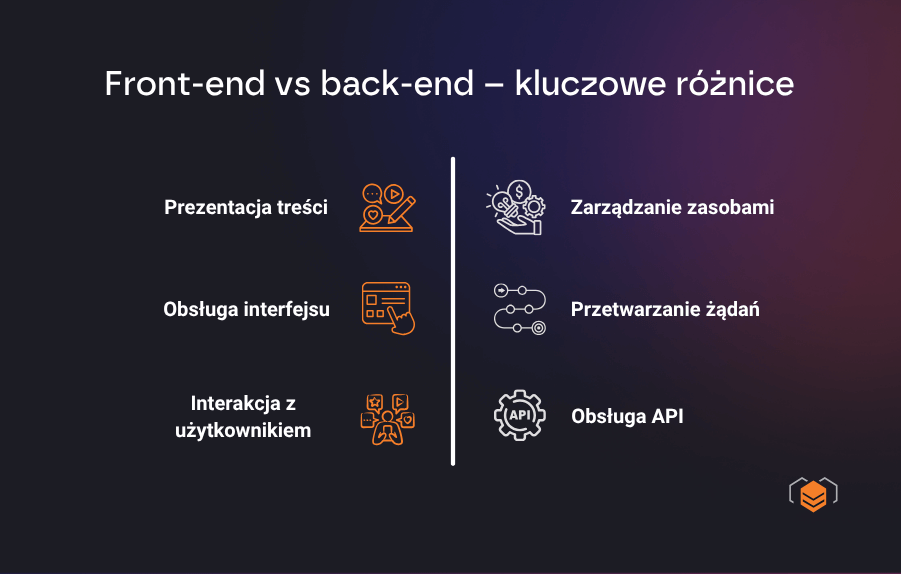 Front-end vs back-end – kluczowe różnice

Prezentacja treści

Obsługa interfejsu

Interakcja z użytkownikiem

Zarządzanie zasobami

Przetwarzanie żądań

API

Obsługa API